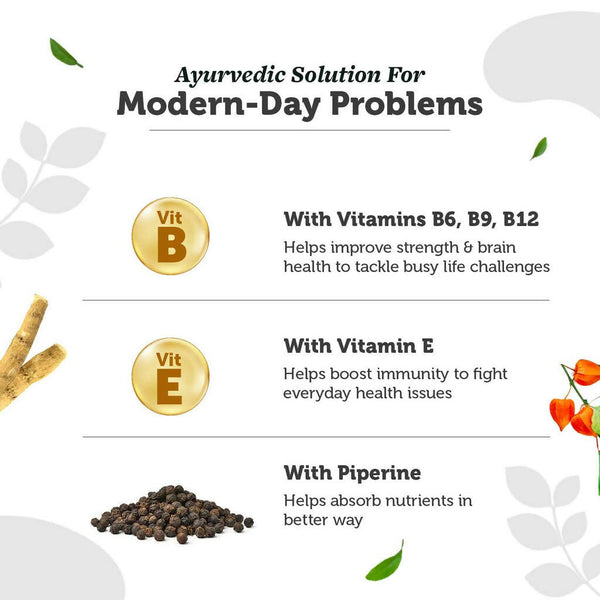 Ayurvedic Solution For
Modern-Day Problems

Vit
B

With Vitamins B6, B9, B12
Helps improve strength & brain health to tackle busy life challenges

Vit
E

With Vitamin E
Helps boost immunity to fight everyday health issues

With Piperine
Helps absorb nutrients in better way